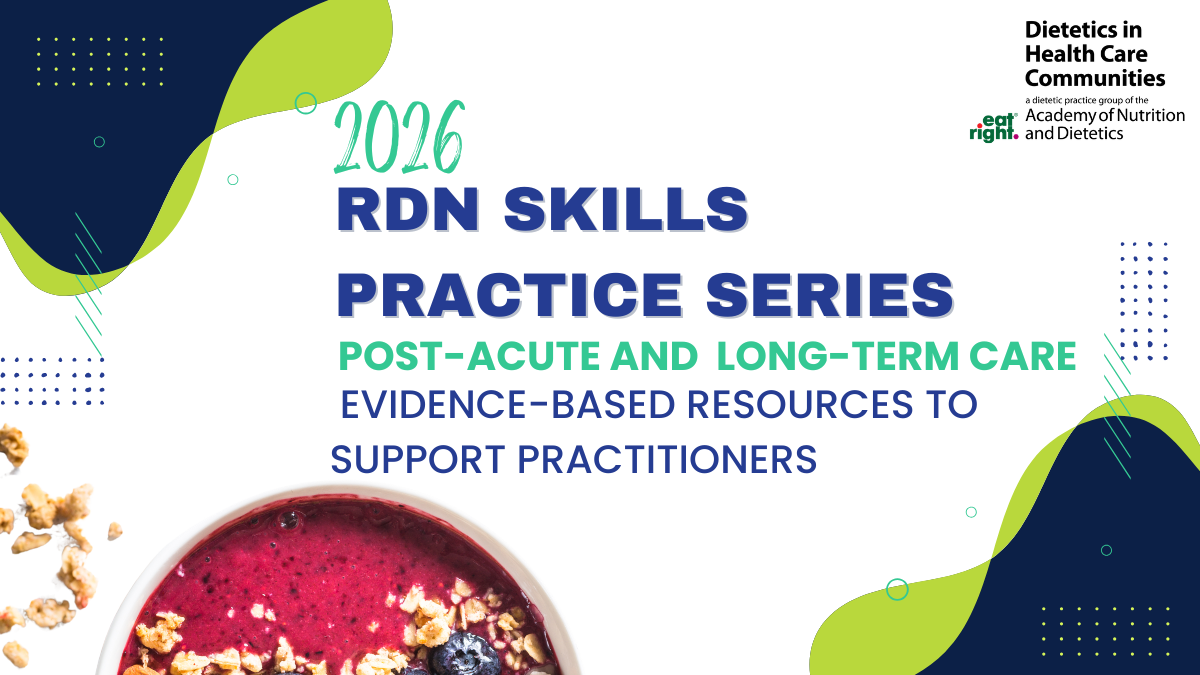 Dietetics in Health Care Communities
a dietetic practice group of the
eat right. Academy of Nutrition and Dietetics

2026
RDN SKILLS PRACTICE SERIES
POST-ACUTE AND LONG-TERM CARE
EVIDENCE-BASED RESOURCES TO SUPPORT PRACTITIONERS